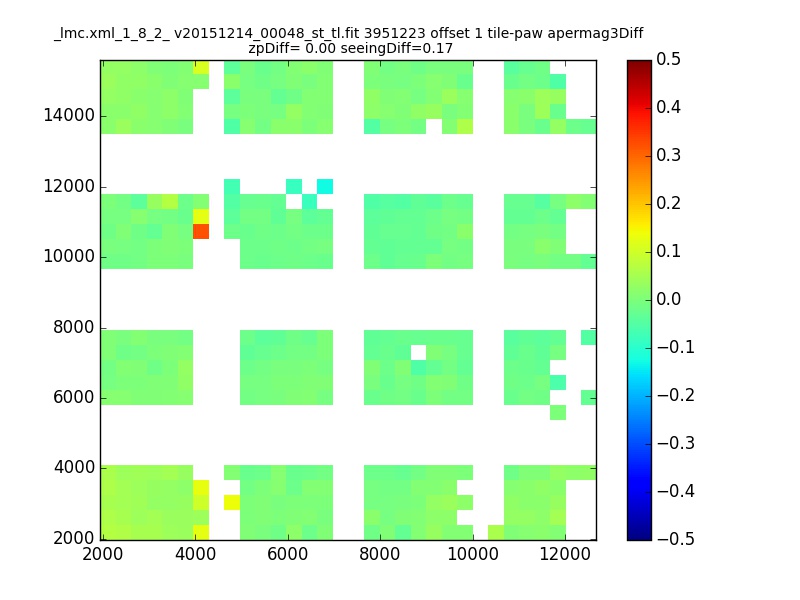 _lmc.xml_1_8_2_ v20151214_00048_st_tl.fit 3951223 offset 1 tile-paw apermag3Diff
zpDiff= 0.00 seeingDiff=0.17

14000
12000
10000
8000
6000
4000
2000

2000 4000 6000 8000 10000 12000

0.5
0.4
0.3
0.2
0.1
0.0
−0.1
−0.2
−0.3
−0.4
−0.5